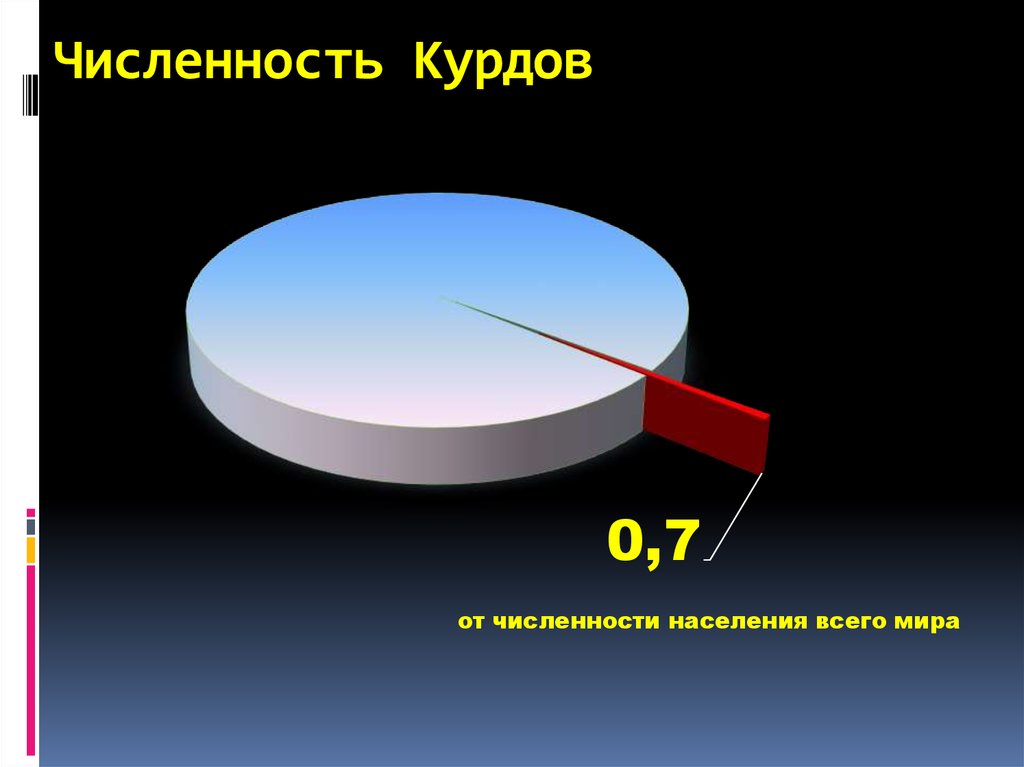 Численность Курдов

0,7

от численности населения всего мира